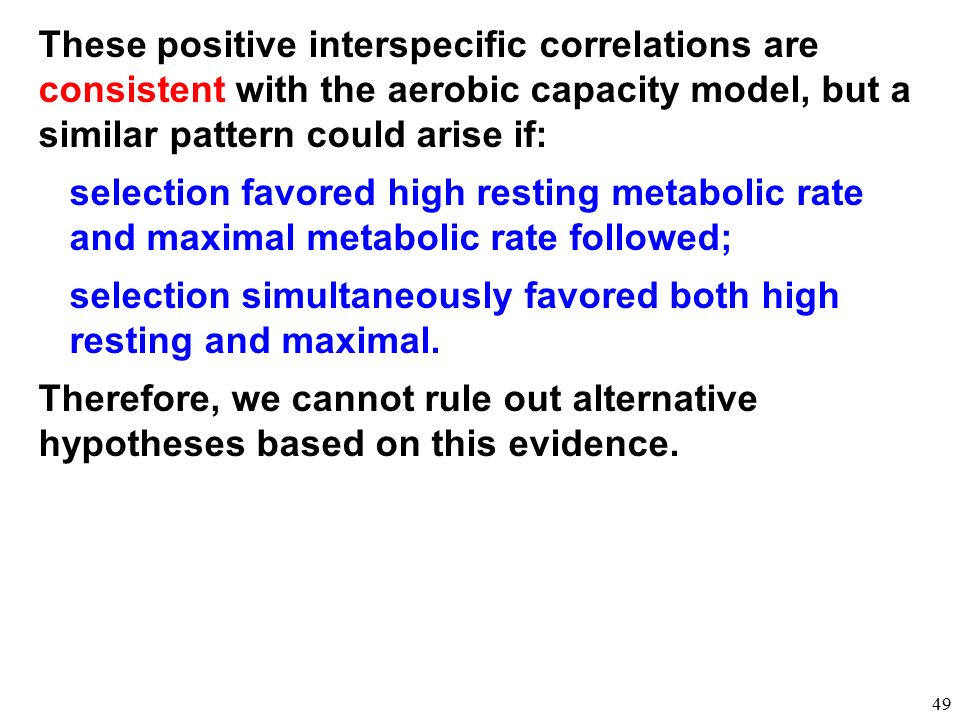 These positive interspecific correlations are consistent with the aerobic capacity model, but a similar pattern could arise if:

selection favored high resting metabolic rate and maximal metabolic rate followed;

selection simultaneously favored both high resting and maximal.

Therefore, we cannot rule out alternative hypotheses based on this evidence.

49